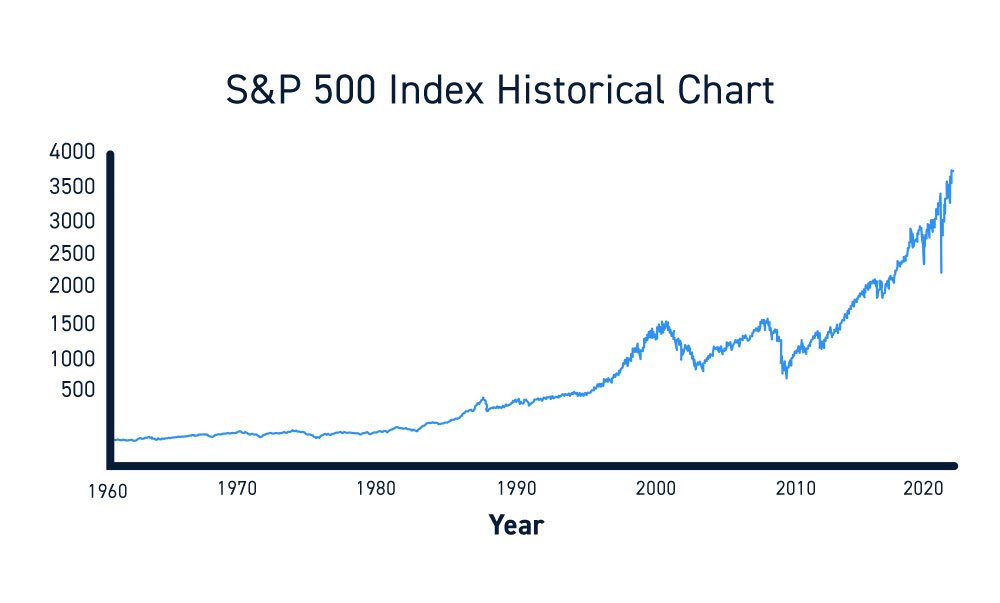 S&P 500 Index Historical Chart

4000
3500
3000
2500
2000
1500
1000
500

1960
1970
1980
1990
2000
2010
2020

Year